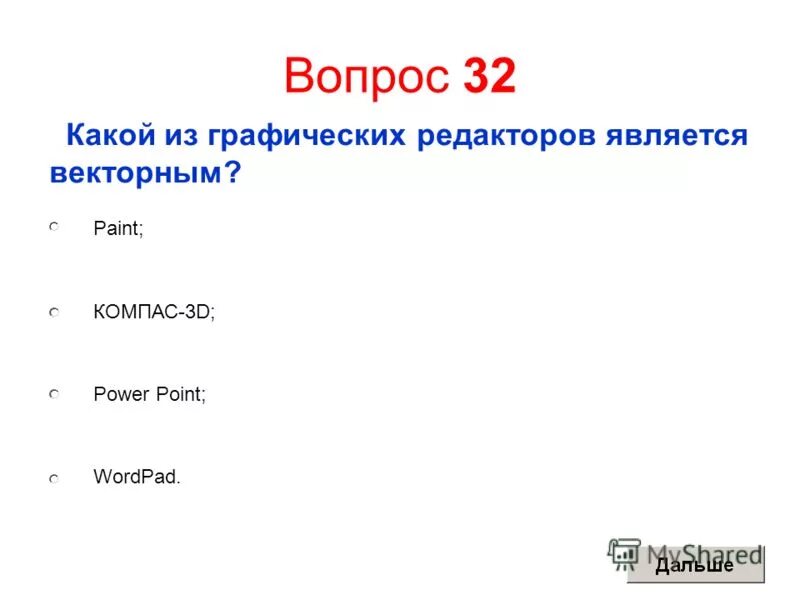 Вопрос 32

Какой из графических редакторов является векторным?

Paint;

КОМПАС-3D;

Power Point;

WordPad.

MyShared

Дальше